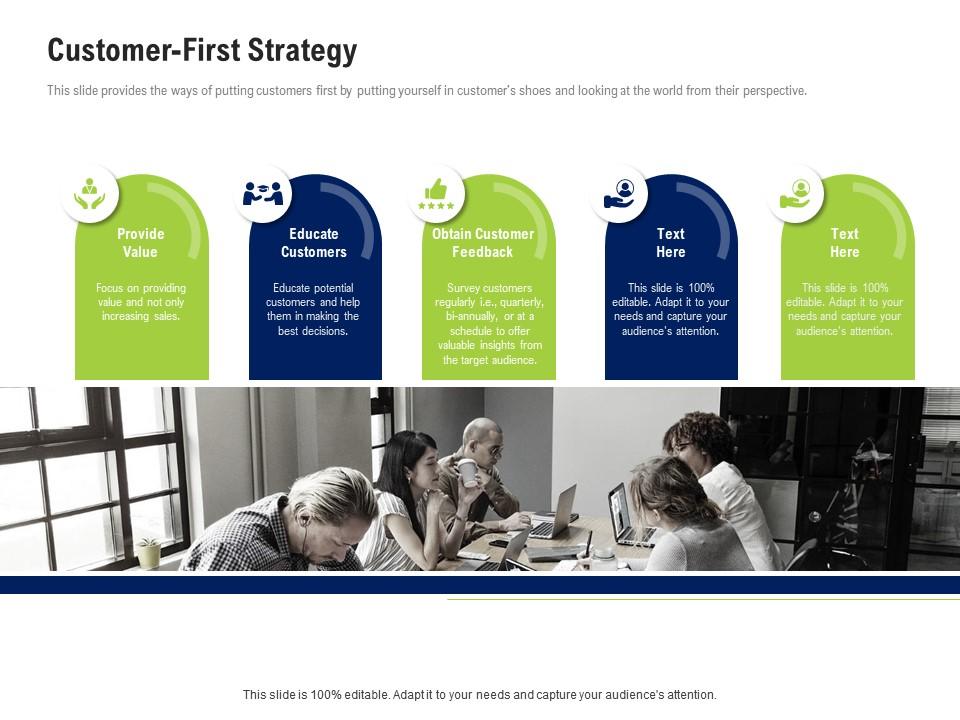 Customer-First Strategy

This slide provides the ways of putting customers first by putting yourself in customer's shoes and looking at the world from their perspective.

Provide Value

Focus on providing value and not only increasing sales.

Educate Customers

Educate potential customers and help them in making the best decisions.

Obtain Customer Feedback

Survey customers regularly i.e., quarterly, bi-annually, or at a schedule to offer valuable insights from the target audience.

Text Here

This slide is 100% editable. Adapt it to your needs and capture your audience's attention.

Text Here

This slide is 100% editable. Adapt it to your needs and capture your audience's attention.

This slide is 100% editable. Adapt it to your needs and capture your audience's attention.